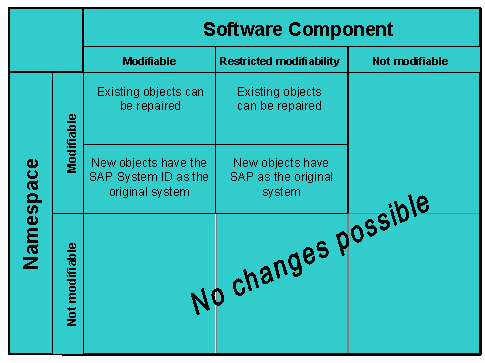 | | | Software Component | | |
|---|---|---|---|---|
| | | Modifiable | Restricted modifiability | Not modifiable |
| Namespace | Modifiable | Existing objects can be repaired | Existing objects can be repaired | |
| | | New objects have the SAP System ID as the original system | New objects have SAP as the original system | |
| | Not modifiable | No changes possible | | |